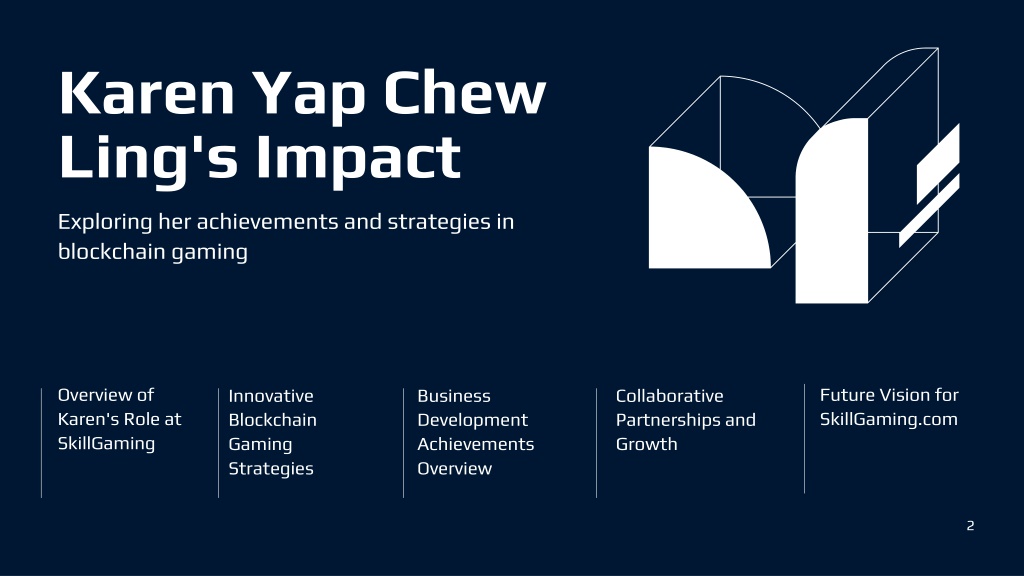 Karen Yap Chew Ling's Impact

Exploring her achievements and strategies in blockchain gaming

Overview of Karen's Role at SkillGaming

Innovative Blockchain Gaming Strategies

Business Development Achievements Overview

Collaborative Partnerships and Growth

Future Vision for SkillGaming.com

2